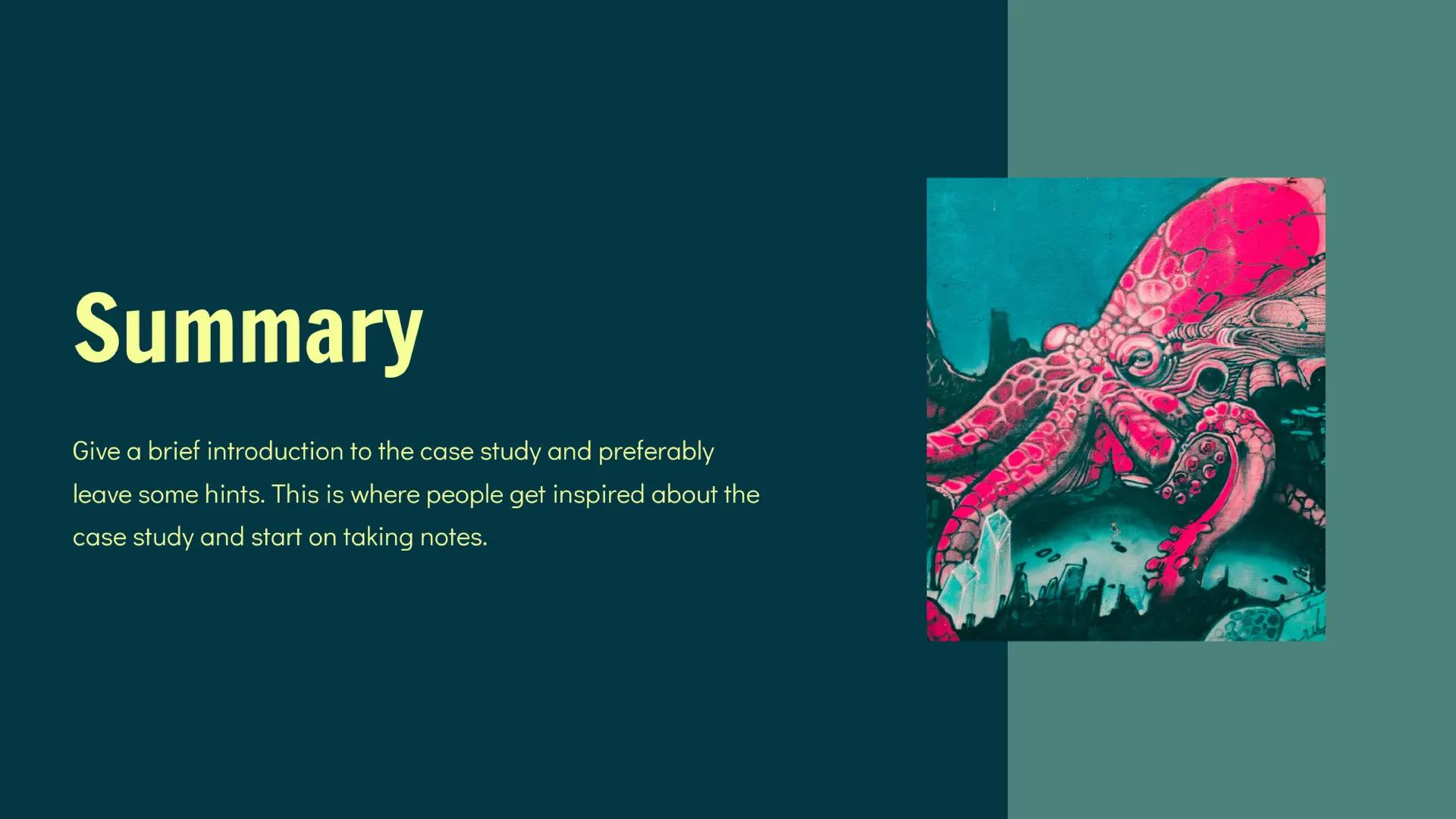 Summary

Give a brief introduction to the case study and preferably leave some hints. This is where people get inspired about the case study and start on taking notes.